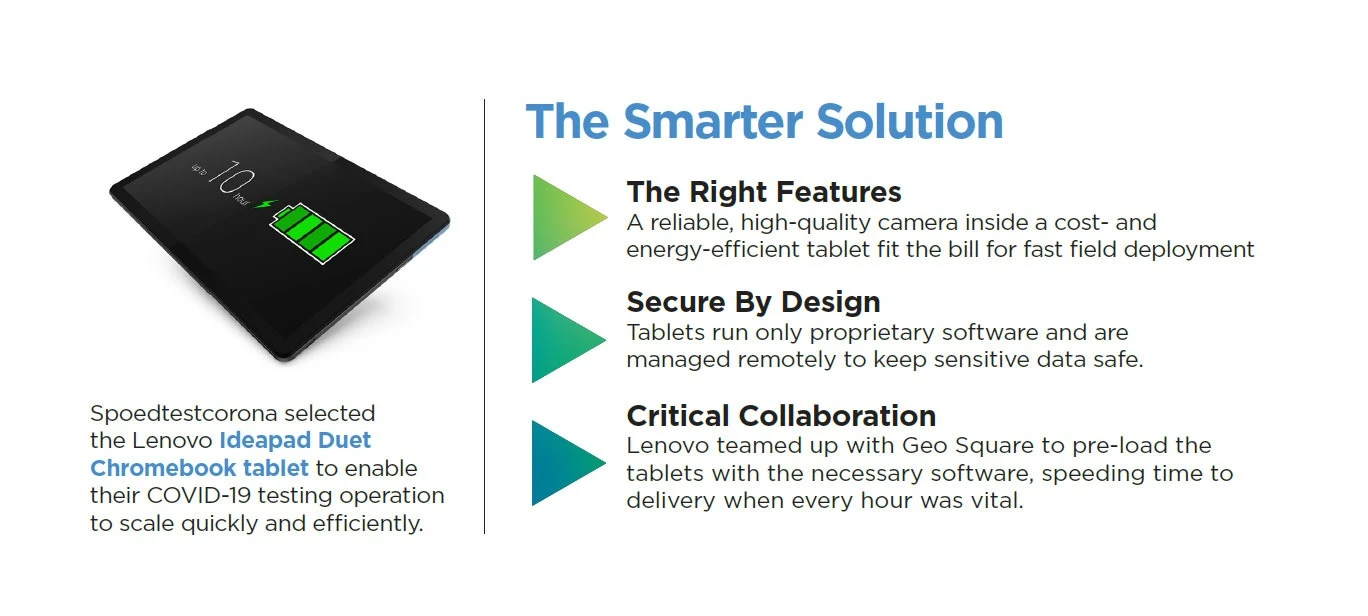 up to 10 hour

Spoedtestcorona selected the Lenovo Ideapad Duet Chromebook tablet to enable their COVID-19 testing operation to scale quickly and efficiently.

The Smarter Solution

The Right Features
A reliable, high-quality camera inside a cost- and energy-efficient tablet fit the bill for fast field deployment

Secure By Design
Tablets run only proprietary software and are managed remotely to keep sensitive data safe.

Critical Collaboration
Lenovo teamed up with Geo Square to pre-load the tablets with the necessary software, speeding time to delivery when every hour was vital.